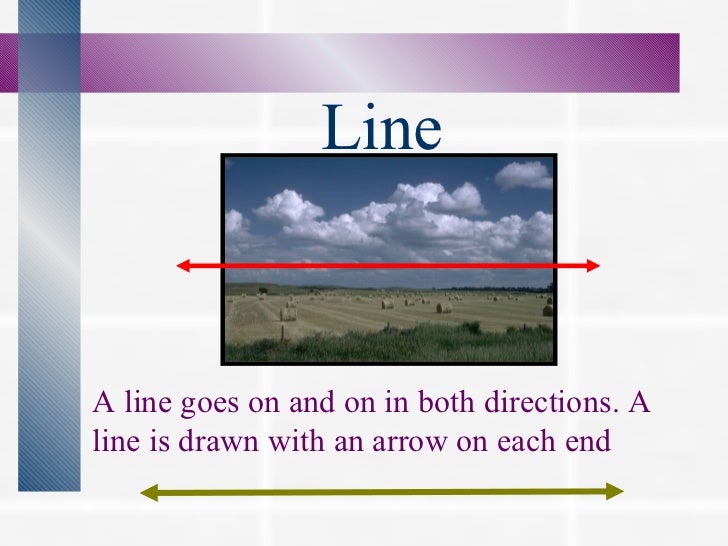 Line

A line goes on and on in both directions. A line is drawn with an arrow on each end